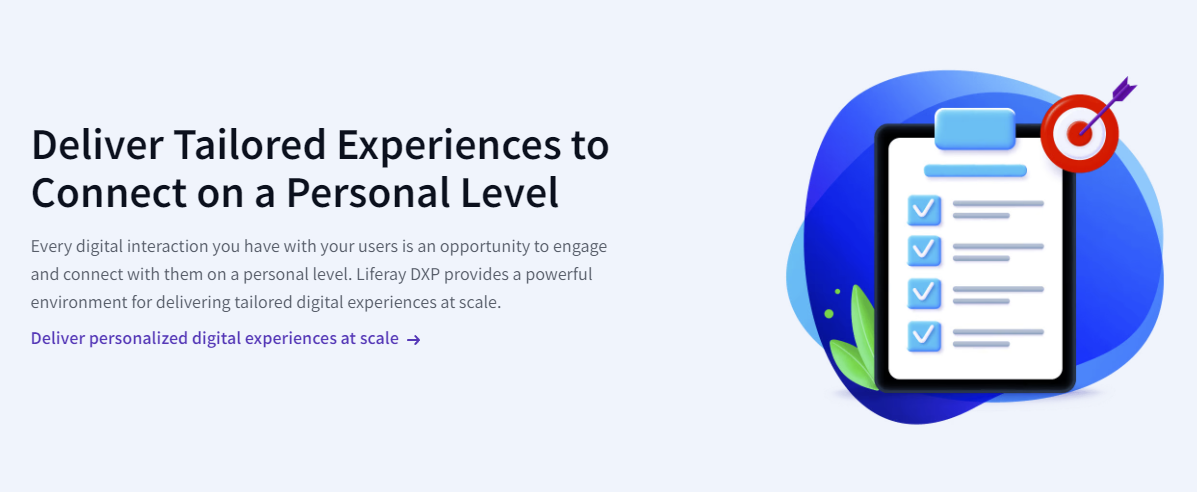 Deliver Tailored Experiences to Connect on a Personal Level

Every digital interaction you have with your users is an opportunity to engage and connect with them on a personal level. Liferay DXP provides a powerful environment for delivering tailored digital experiences at scale.

Deliver personalized digital experiences at scale →